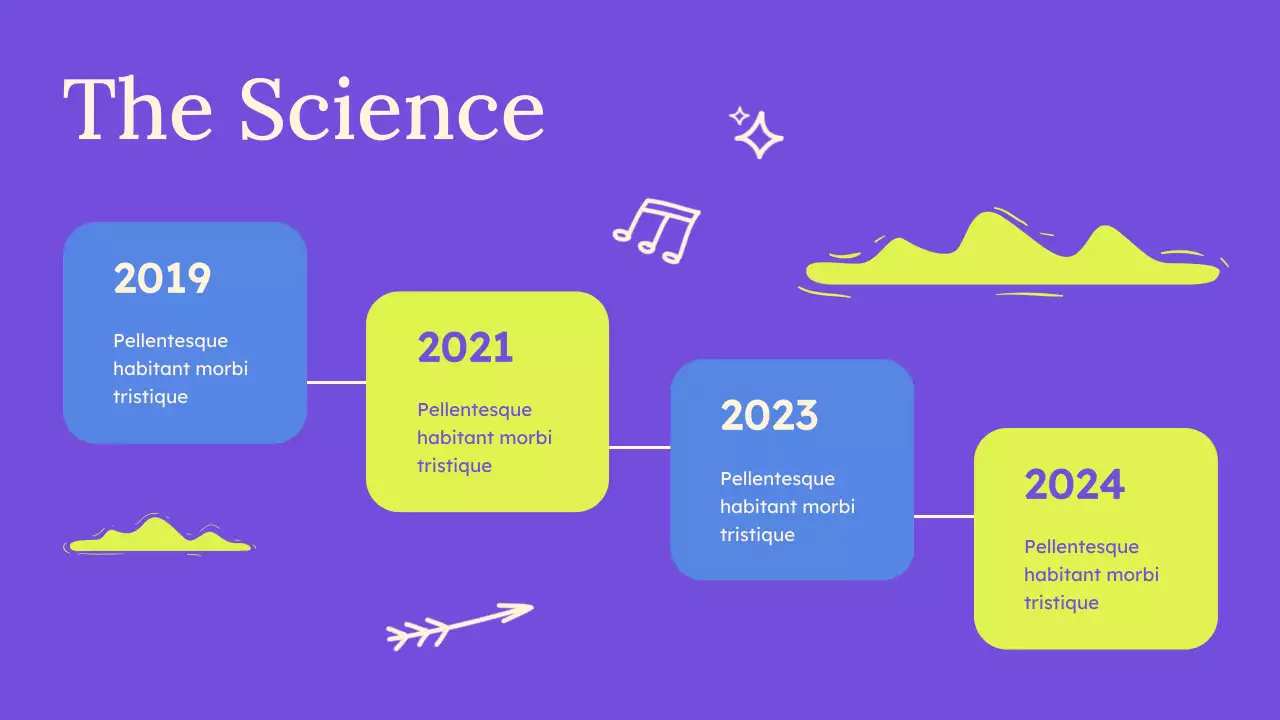 The Science

2019

Pellentesque habitant morbi tristique

2021

Pellentesque habitant morbi tristique

2023

Pellentesque habitant morbi tristique

2024

Pellentesque habitant morbi tristique